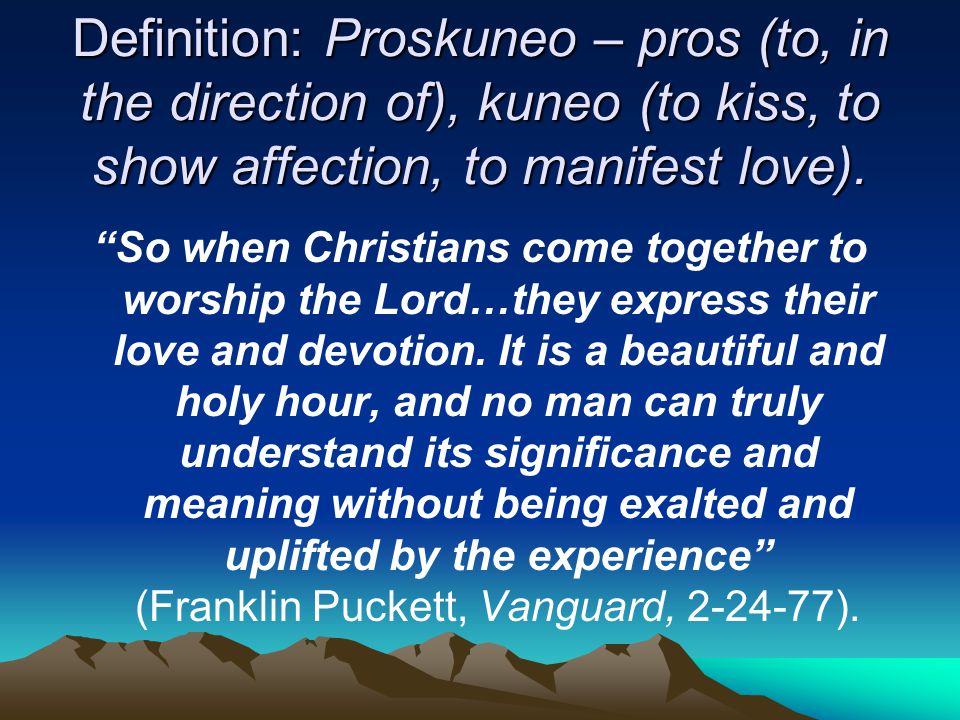 Definition: Proskuneo – pros (to, in the direction of), kuneo (to kiss, to show affection, to manifest love).

“So when Christians come together to worship the Lord…they express their love and devotion. It is a beautiful and holy hour, and no man can truly understand its significance and meaning without being exalted and uplifted by the experience” (Franklin Puckett, Vanguard, 2-24-77).